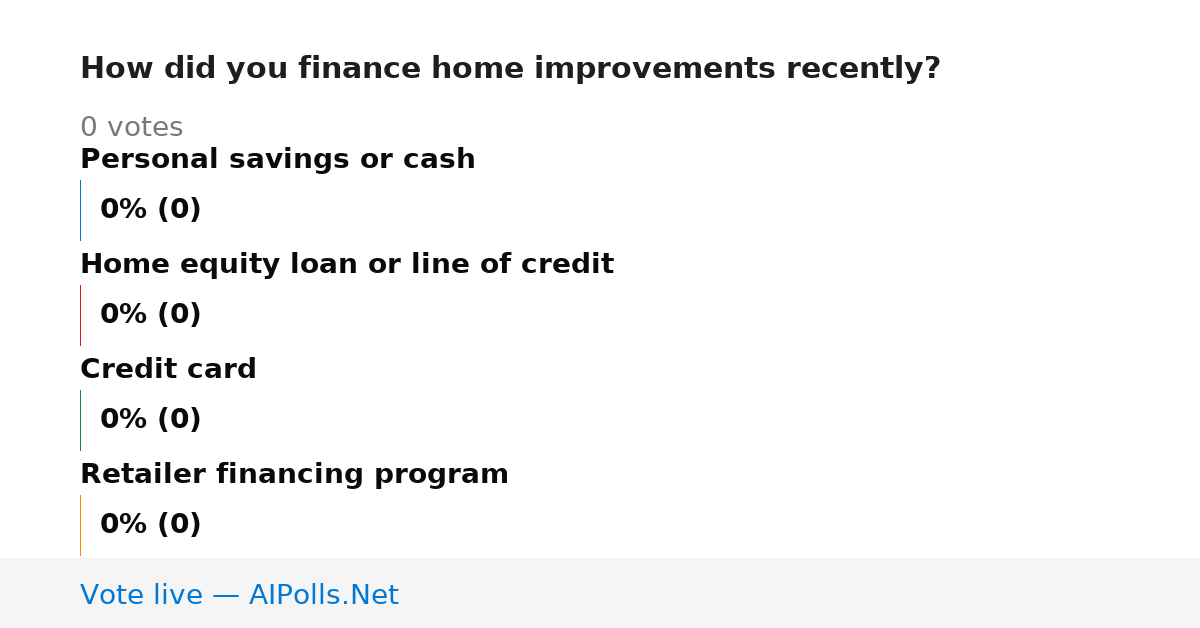 How did you finance home improvements recently?

0 votes

Personal savings or cash

0% (0)

Home equity loan or line of credit

0% (0)

Credit card

0% (0)

Retailer financing program

0% (0)

Vote live — AIPolls.Net